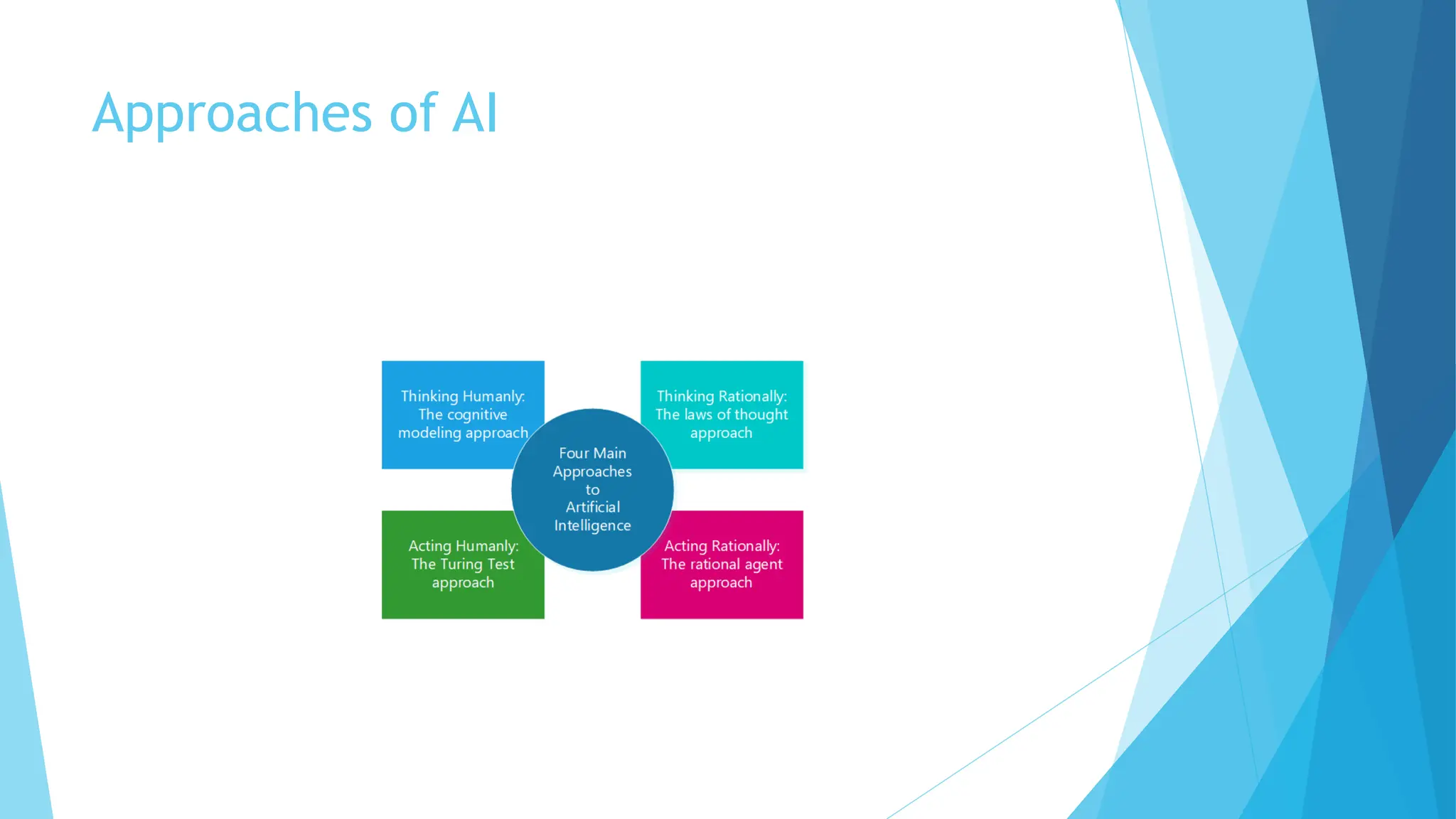 Approaches of AI

Thinking Humanly: The cognitive modeling approach

Thinking Rationally: The laws of thought approach

Four Main Approaches to Artificial Intelligence

Acting Humanly: The Turing Test approach

Acting Rationally: The rational agent approach